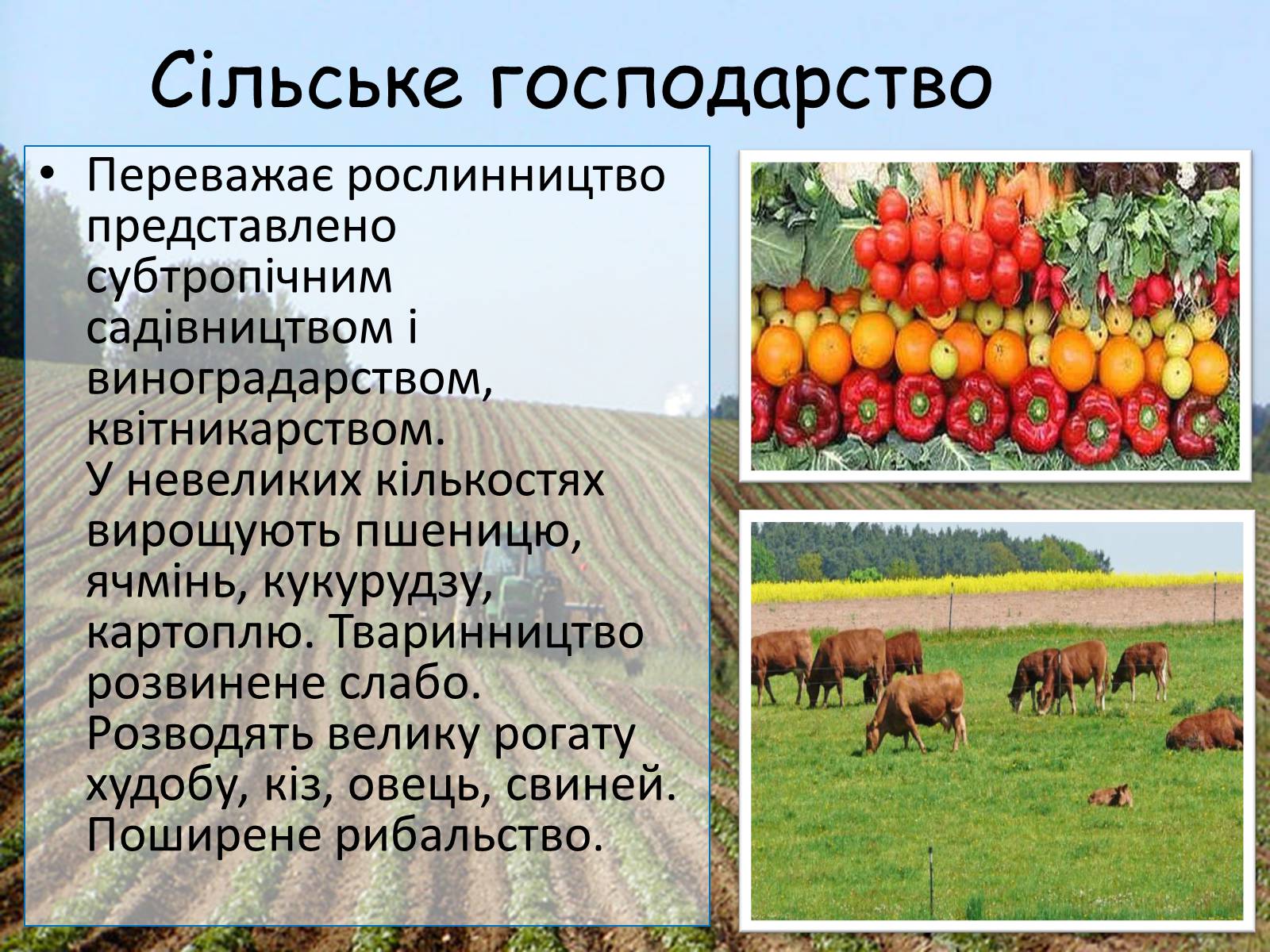 Сільське господарство

• Переважає рослинництво представлено субтропічним садівництвом і виноградарством, квітникарством.
У невеликих кількостях вирощують пшеницю, ячмінь, кукурудзу, картоплю. Тваринництво розвинене слабо. Розводять велику рогату худобу, кіз, овець, свиней. Поширене рибальство.